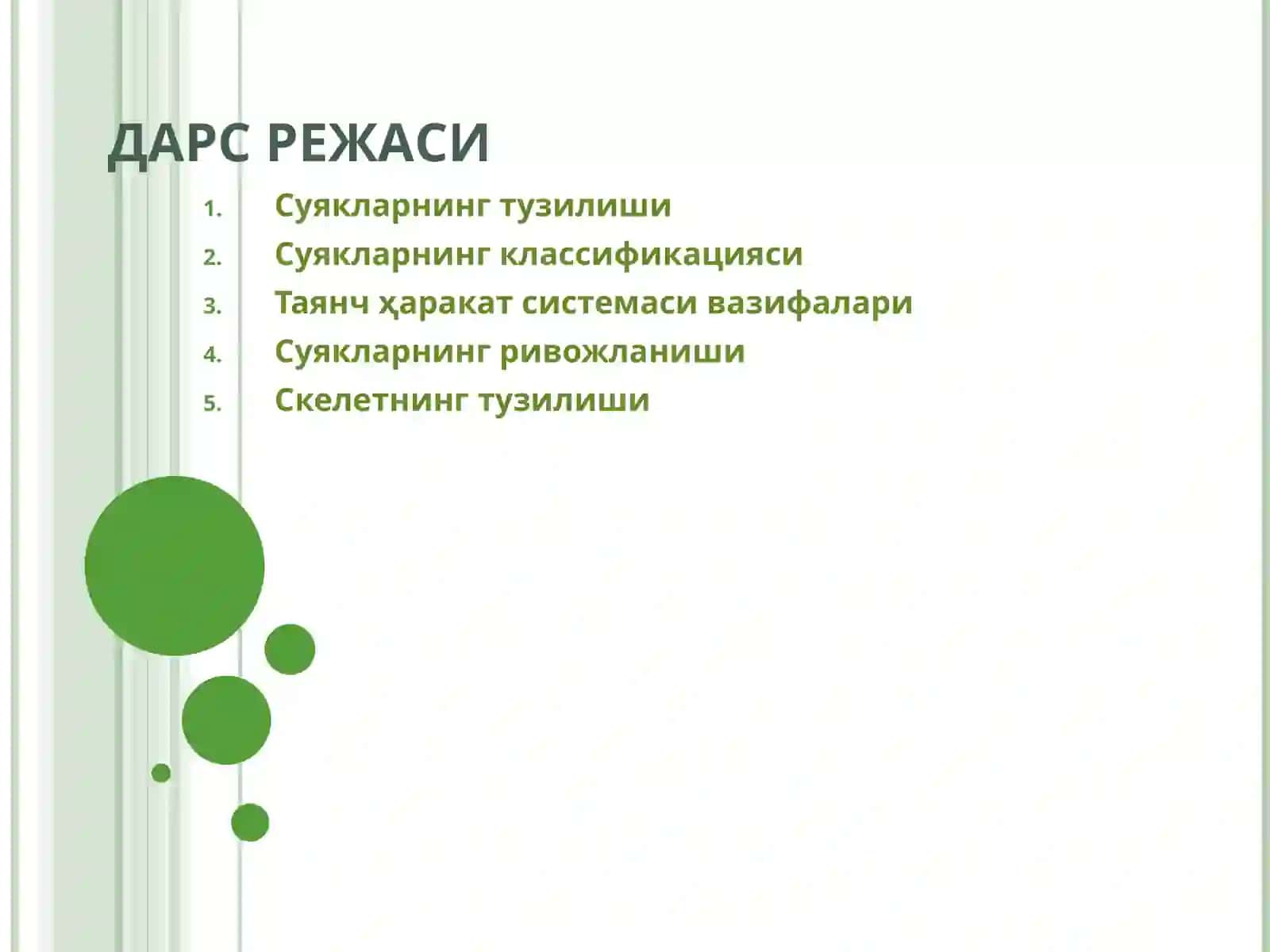 ДАРС РЕЖАСИ

1. Суякларнинг тузилиши
2. Суякларнинг классификацияси
3. Таянч ҳаракат системаси вазифалари
4. Суякларнинг ривожланиши
5. Скелетнинг тузилиши